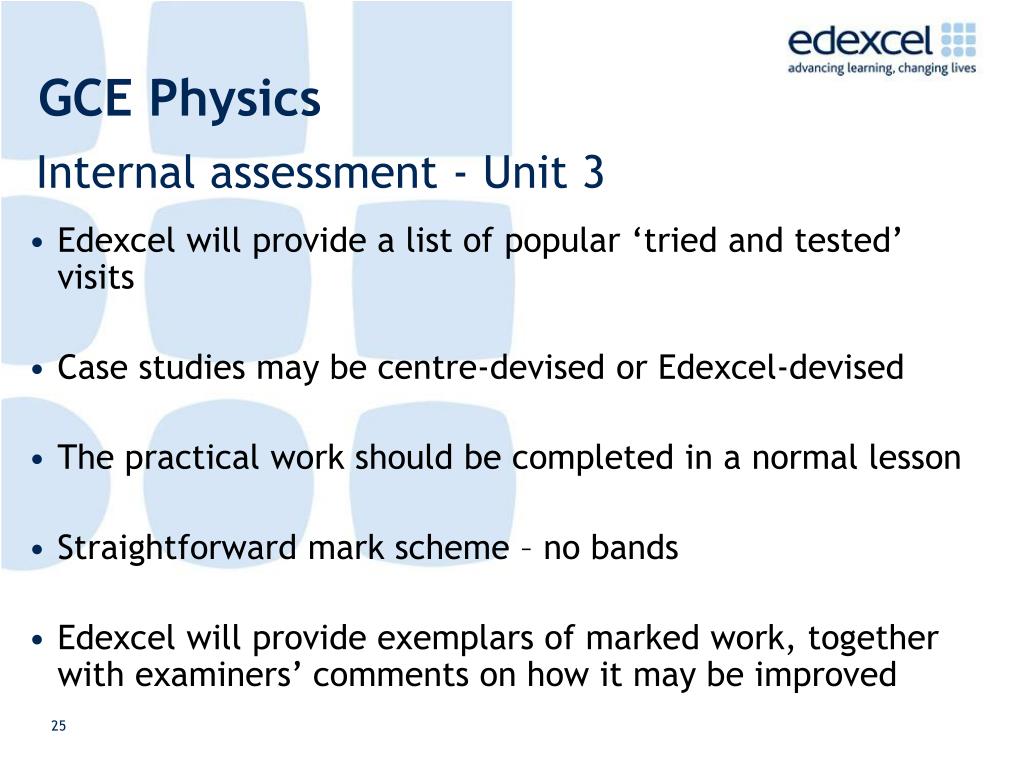 edexcel
advancing learning, changing lives

GCE Physics

Internal assessment - Unit 3

• Edexcel will provide a list of popular ‘tried and tested’ visits

• Case studies may be centre-devised or Edexcel-devised

• The practical work should be completed in a normal lesson

• Straightforward mark scheme – no bands

• Edexcel will provide exemplars of marked work, together with examiners’ comments on how it may be improved

25